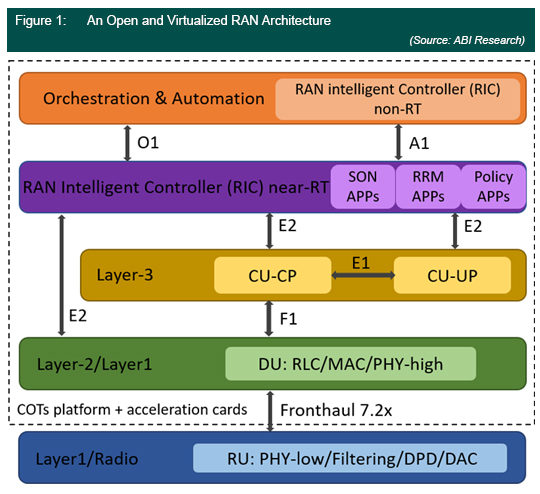 Figure 1: An Open and Virtualized RAN Architecture

(Source: ABI Research)

Orchestration & Automation

RAN intelligent Controller (RIC) non-RT

O1

A1

RAN Intelligent Controller (RIC) near-RT

SON APPs

RRM APPs

Policy APPs

E2

E2

Layer-3

CU-CP

E1

CU-UP

E2

F1

Layer-2/Layer1

DU: RLC/MAC/PHY-high

COTs platform + acceleration cards

Fronthaul 7.2x

Layer1/Radio

RU: PHY-low/Filtering/DPD/DAC